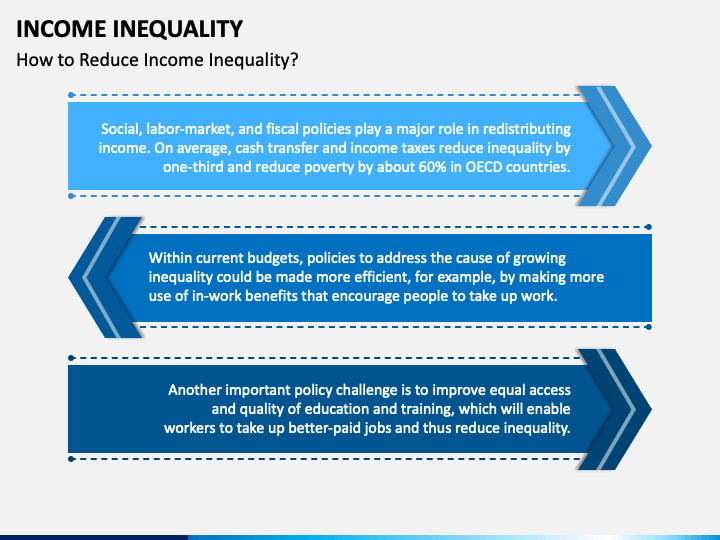 INCOME INEQUALITY

How to Reduce Income Inequality?

Social, labor-market, and fiscal policies play a major role in redistributing income. On average, cash transfer and income taxes reduce inequality by one-third and reduce poverty by about 60% in OECD countries.

Within current budgets, policies to address the cause of growing inequality could be made more efficient, for example, by making more use of in-work benefits that encourage people to take up work.

Another important policy challenge is to improve equal access and quality of education and training, which will enable workers to take up better-paid jobs and thus reduce inequality.